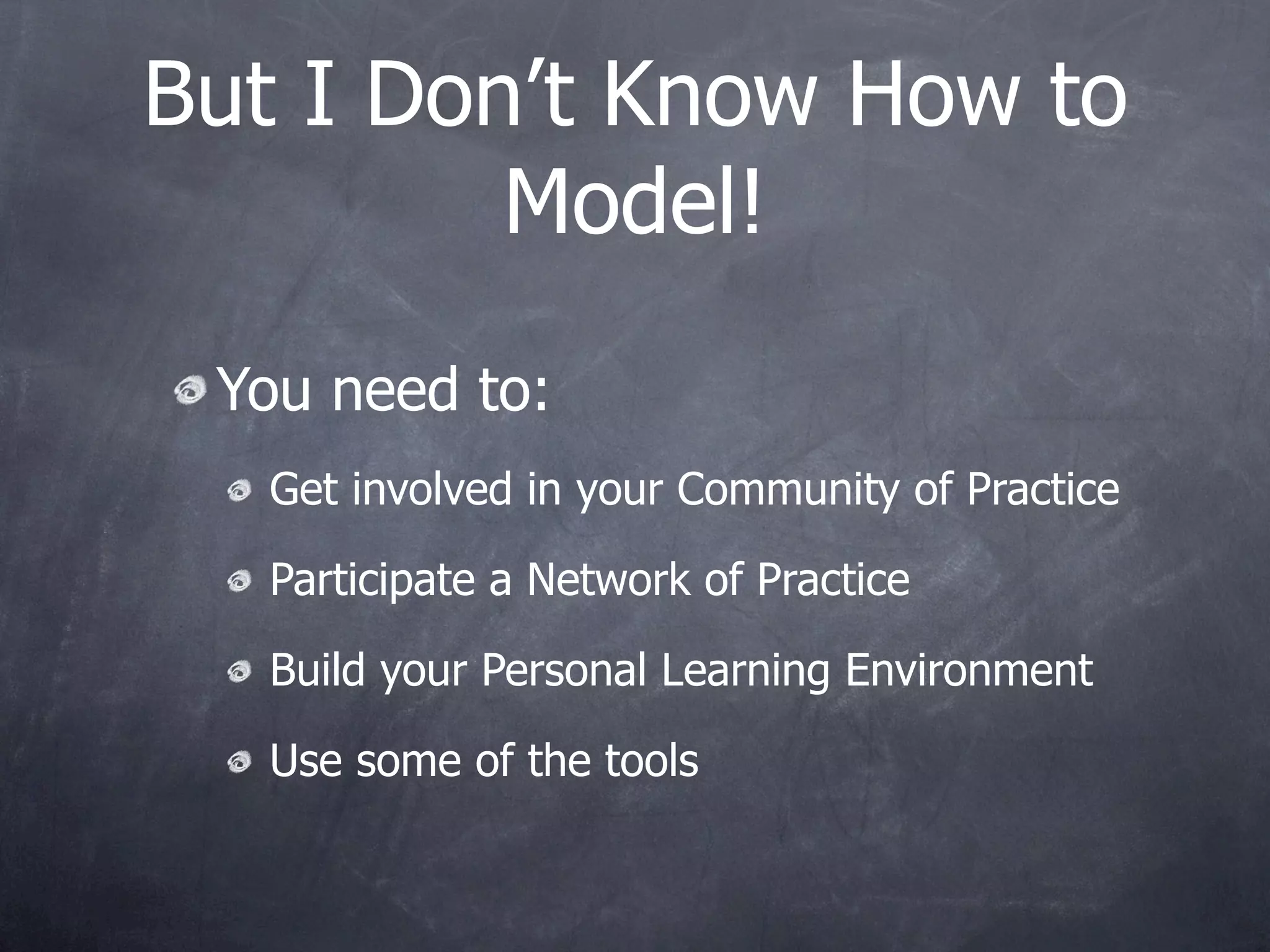 But I Don’t Know How to Model!

You need to:

Get involved in your Community of Practice

Participate a Network of Practice

Build your Personal Learning Environment

Use some of the tools